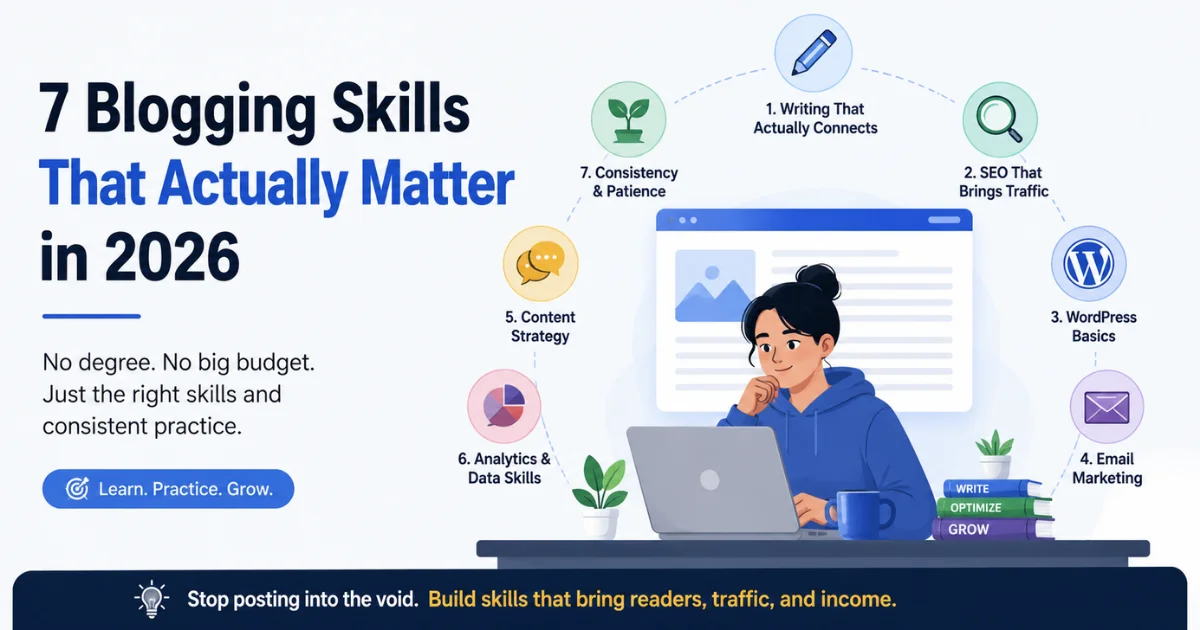 7 Blogging Skills That Actually Matter in 2026

No degree. No big budget. Just the right skills and consistent practice.

Learn. Practice. Grow.

1. Writing That Actually Connects

2. SEO That Brings Traffic

3. WordPress Basics

4. Email Marketing

5. Content Strategy

6. Analytics & Data Skills

7. Consistency & Patience

WRITE
OPTIMIZE
GROW

Stop posting into the void. Build skills that bring readers, traffic, and income.